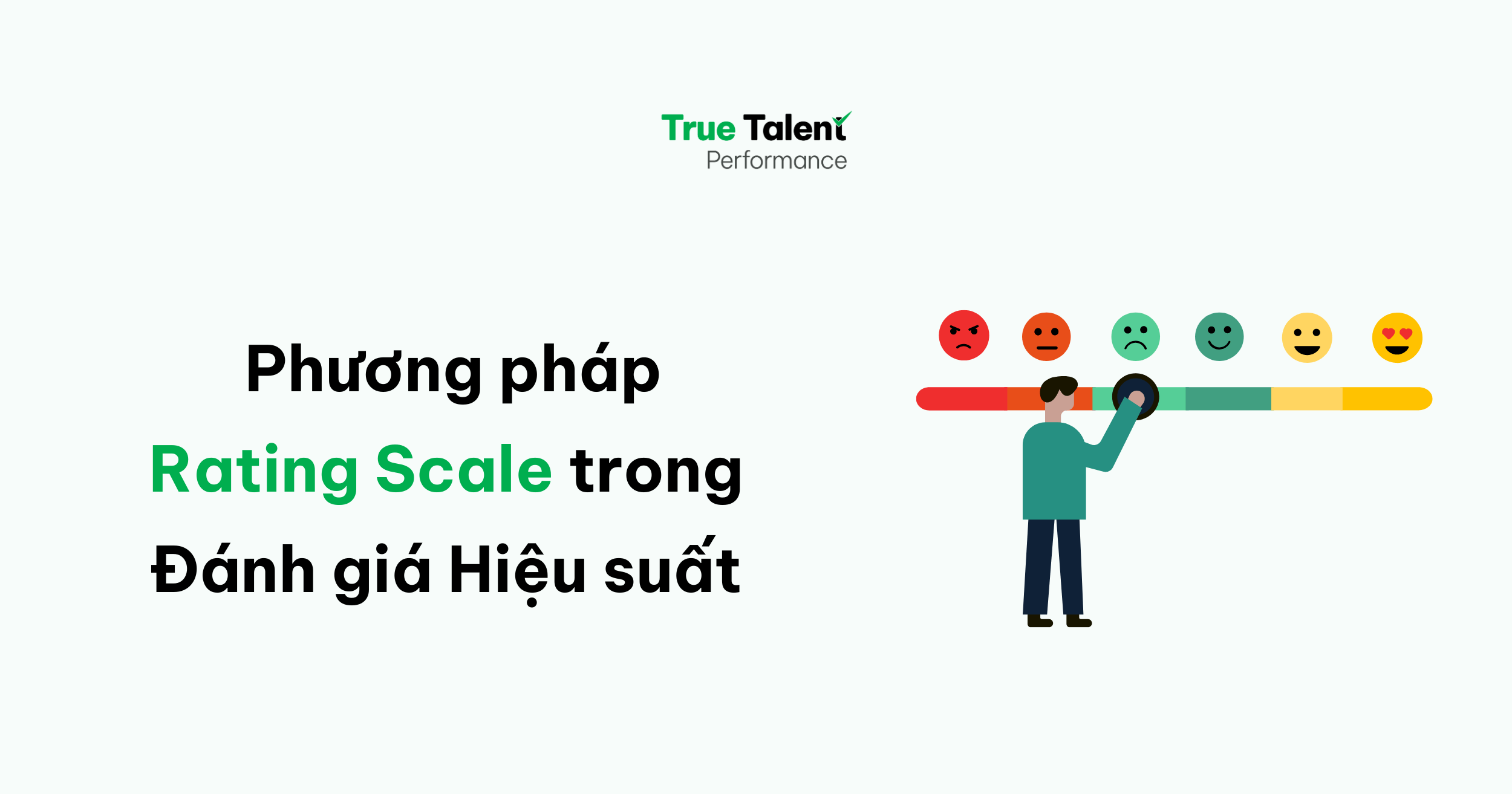 True Talent
Performance

Phương pháp
Rating Scale trong
Đánh giá Hiệu suất